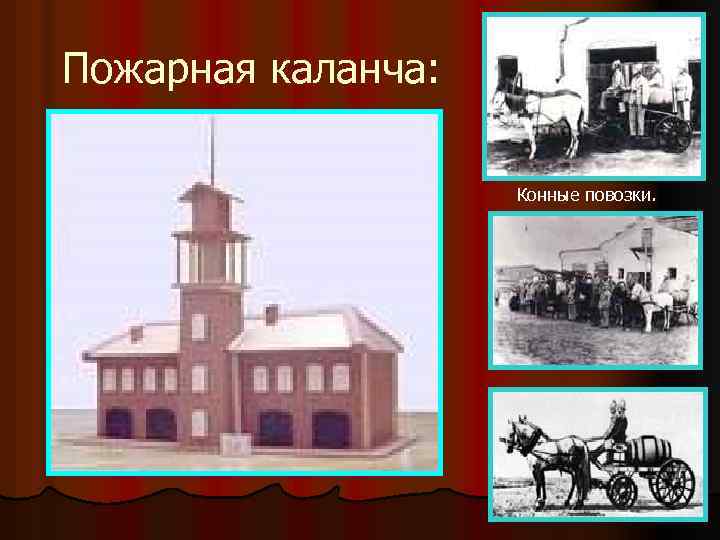 Пожарная каланча:

Конные повозки.